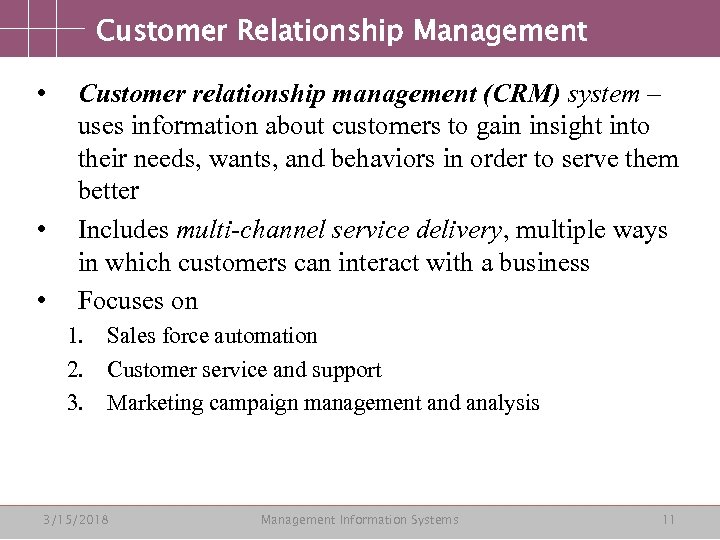 Customer Relationship Management

• Customer relationship management (CRM) system – uses information about customers to gain insight into their needs, wants, and behaviors in order to serve them better

• Includes multi-channel service delivery, multiple ways in which customers can interact with a business

• Focuses on

1. Sales force automation
2. Customer service and support
3. Marketing campaign management and analysis

3/15/2018 Management Information Systems 11